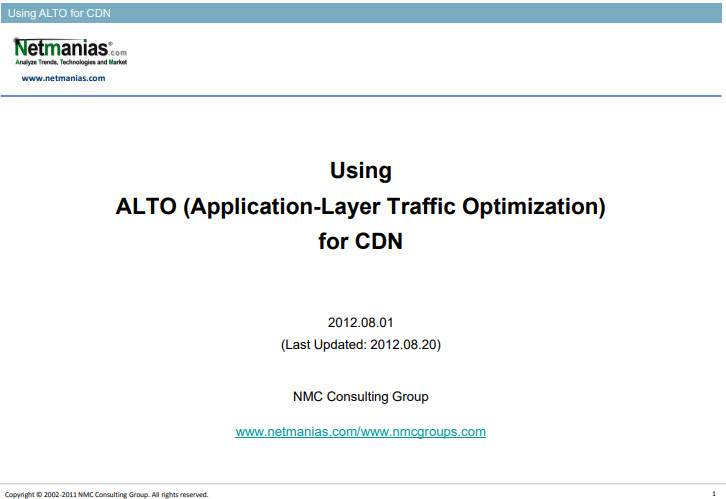 Using ALTO for CDN

Netmanias®.com
Analyze Trends, Technologies and Market
www.netmanias.com

Using
ALTO (Application-Layer Traffic Optimization)
for CDN

2012.08.01
(Last Updated: 2012.08.20)

NMC Consulting Group

www.netmanias.com/www.nmcgroups.com

Copyright © 2002-2011 NMC Consulting Group. All rights reserved.

1